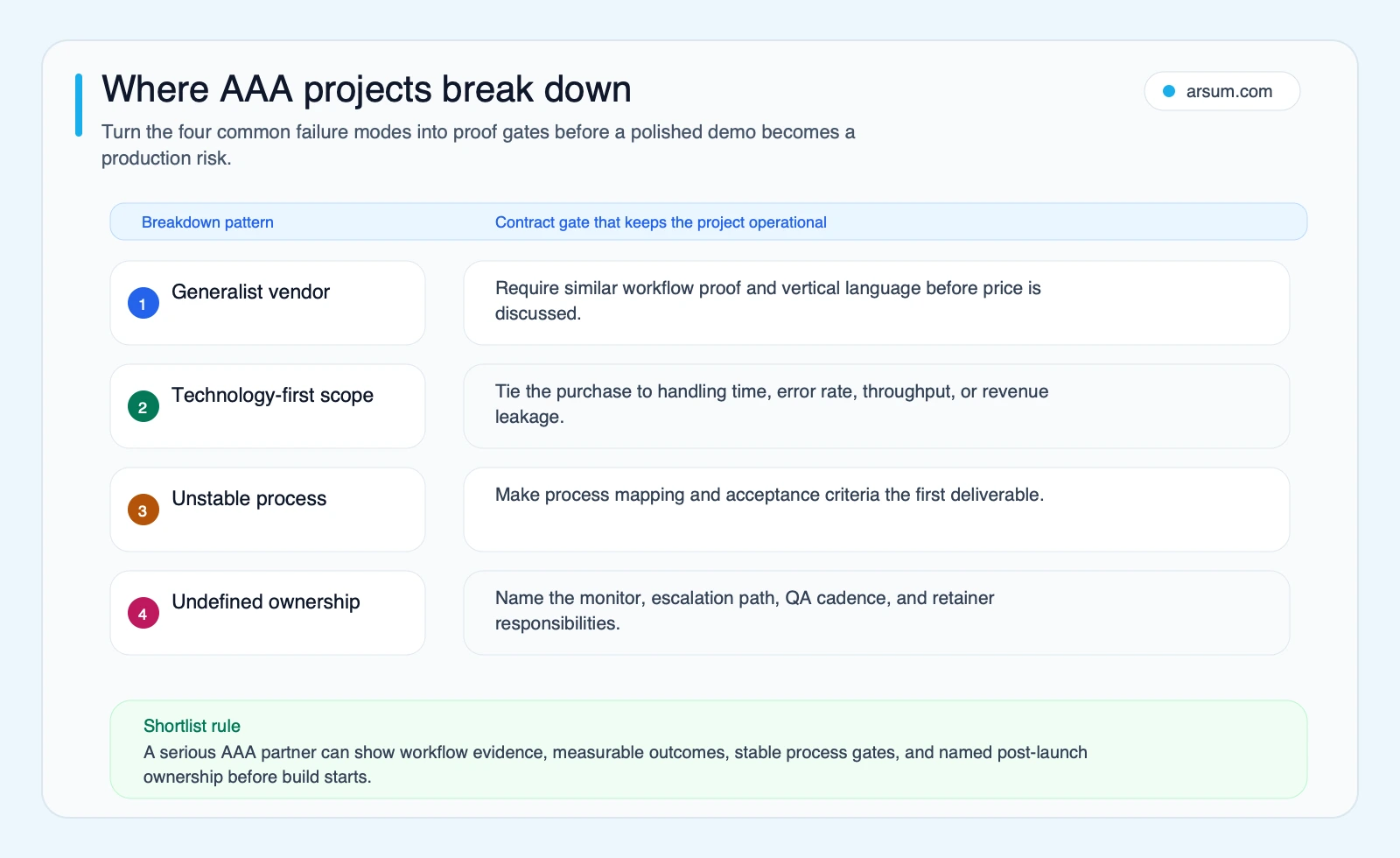 Where AAA projects break down

arsum.com

Turn the four common failure modes into proof gates before a polished demo becomes a production risk.

| Breakdown pattern | Contract gate that keeps the project operational |
|---|---|
| 1 Generalist vendor | Require similar workflow proof and vertical language before price is discussed. |
| 2 Technology-first scope | Tie the purchase to handling time, error rate, throughput, or revenue leakage. |
| 3 Unstable process | Make process mapping and acceptance criteria the first deliverable. |
| 4 Undefined ownership | Name the monitor, escalation path, QA cadence, and retainer responsibilities. |

Shortlist rule
A serious AAA partner can show workflow evidence, measurable outcomes, stable process gates, and named post-launch ownership before build starts.